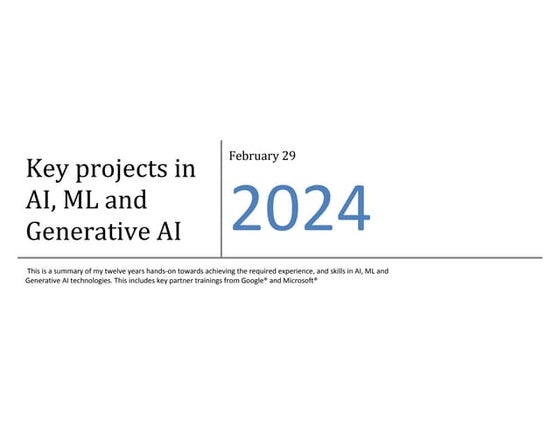 Key projects in AI, ML and Generative AI

February 29

2024

This is a summary of my twelve years hands-on towards achieving the required experience, and skills in AI, ML and Generative AI technologies. This includes key partner trainings from Google® and Microsoft®